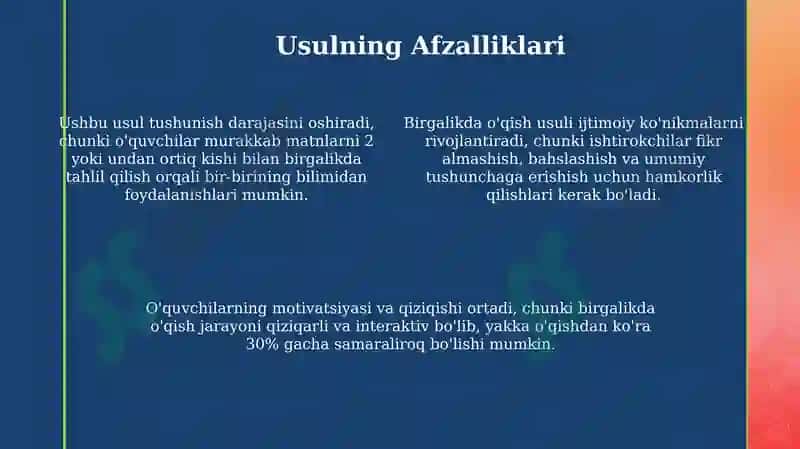 Usulning Afzalliklari

Ushbu usul tushunish darajasini oshiradi, chunki o'quvchilar murakkab matnlarni 2 yoki undan ortiq kishi bilan birgalikda tahlil qilish orqali bir-birining bilimidan foydalanishlari mumkin.

Birgalikda o'qish usuli ijtimoiy ko'nikmalarni rivojlantiradi, chunki ishtirokchilar fikr almashish, bahslashish va umumiy tushunchaga erishish uchun hamkorlik qilishlari kerak bo'ladi.

O'quvchilarning motivatsiyasi va qiziqishi ortadi, chunki birgalikda o'qish jarayoni qiziqarli va interaktiv bo'lib, yakka o'qishdan ko'ra 30% gacha samaraliroq bo'lishi mumkin.